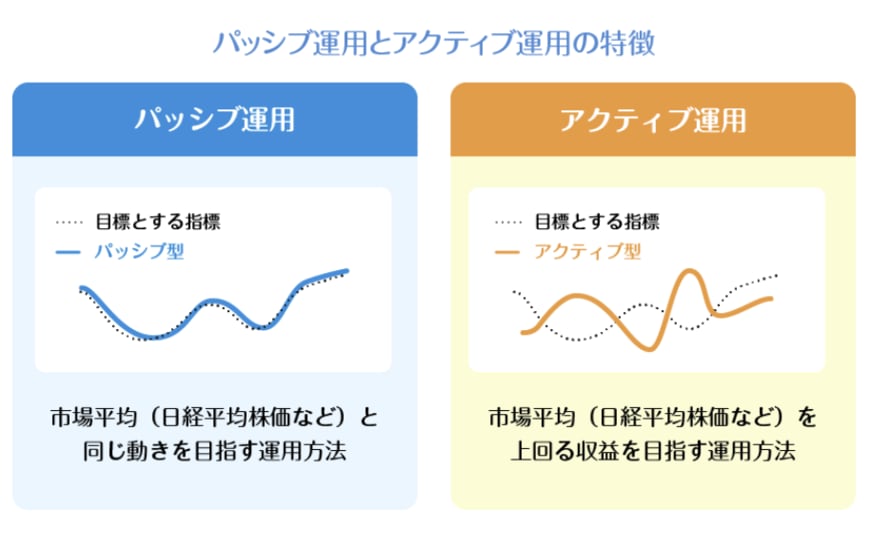 パッシブ運用とアクティブ運用の特徴

パッシブ運用

目標とする指標
パッシブ型

市場平均（日経平均株価など）と同じ動きを目指す運用方法

アクティブ運用

目標とする指標
アクティブ型

市場平均（日経平均株価など）を上回る収益を目指す運用方法